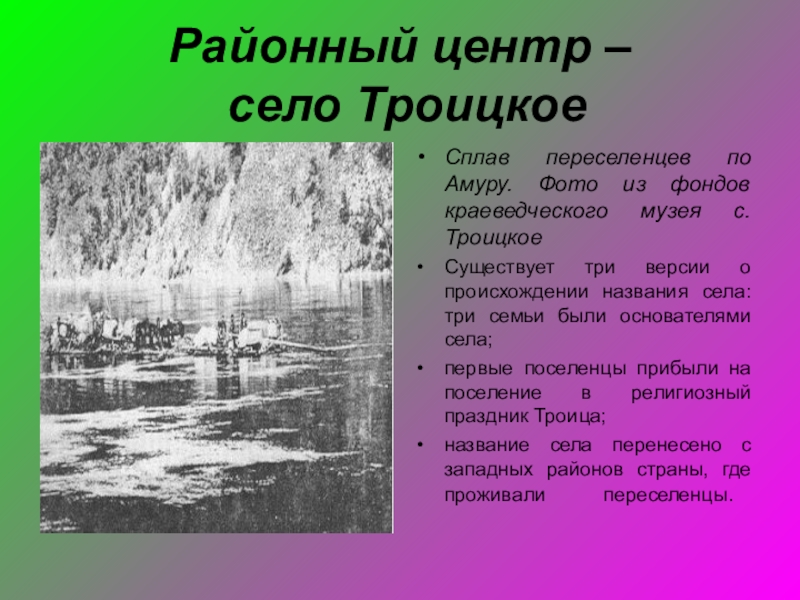 Районный центр – село Троицкое

• Сплав переселенцев по Амуру. Фото из фондов краеведческого музея с. Троицкое

• Существует три версии о происхождении названия села: три семьи были основателями села;

• первые поселенцы прибыли на поселение в религиозный праздник Троица;

• название села перенесено с западных районов страны, где проживали переселенцы.